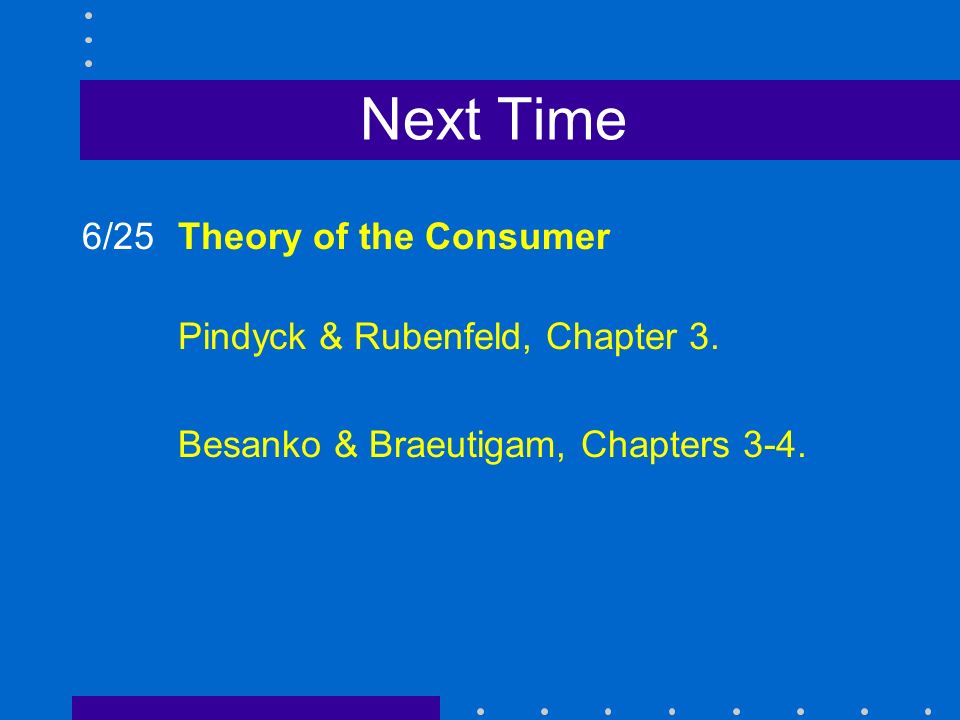 Next Time

6/25 Theory of the Consumer

Pindyck & Rubenfeld, Chapter 3.

Besanko & Braeutigam, Chapters 3-4.